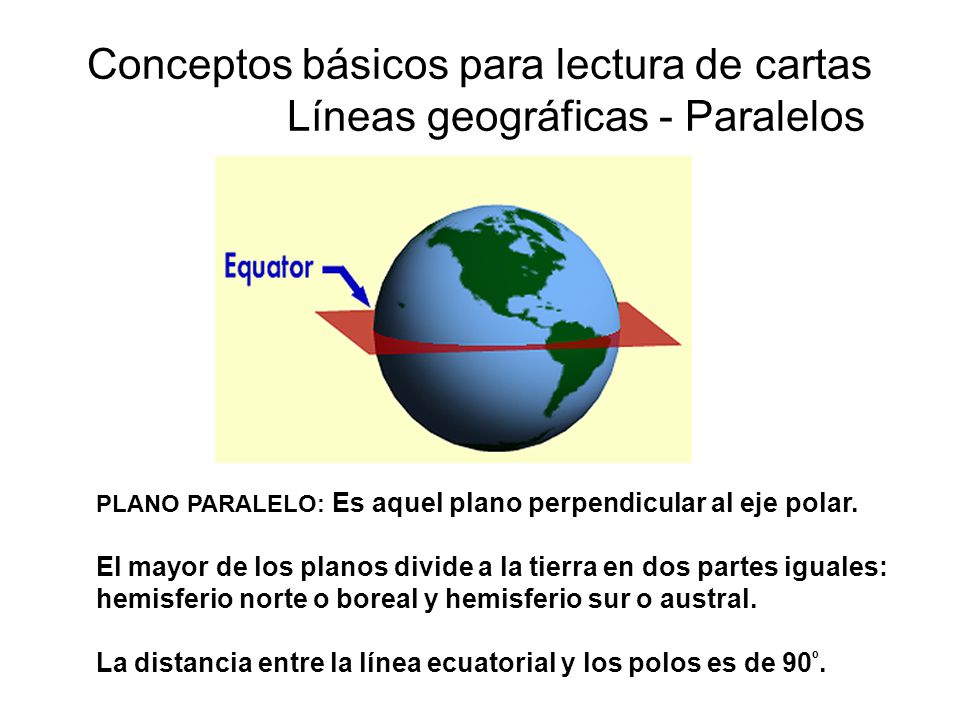 Conceptos básicos para lectura de cartas
Líneas geográficas - Paralelos

Equator

PLANO PARALELO: Es aquel plano perpendicular al eje polar.

El mayor de los planos divide a la tierra en dos partes iguales: hemisferio norte o boreal y hemisferio sur o austral.

La distancia entre la línea ecuatorial y los polos es de 90º.